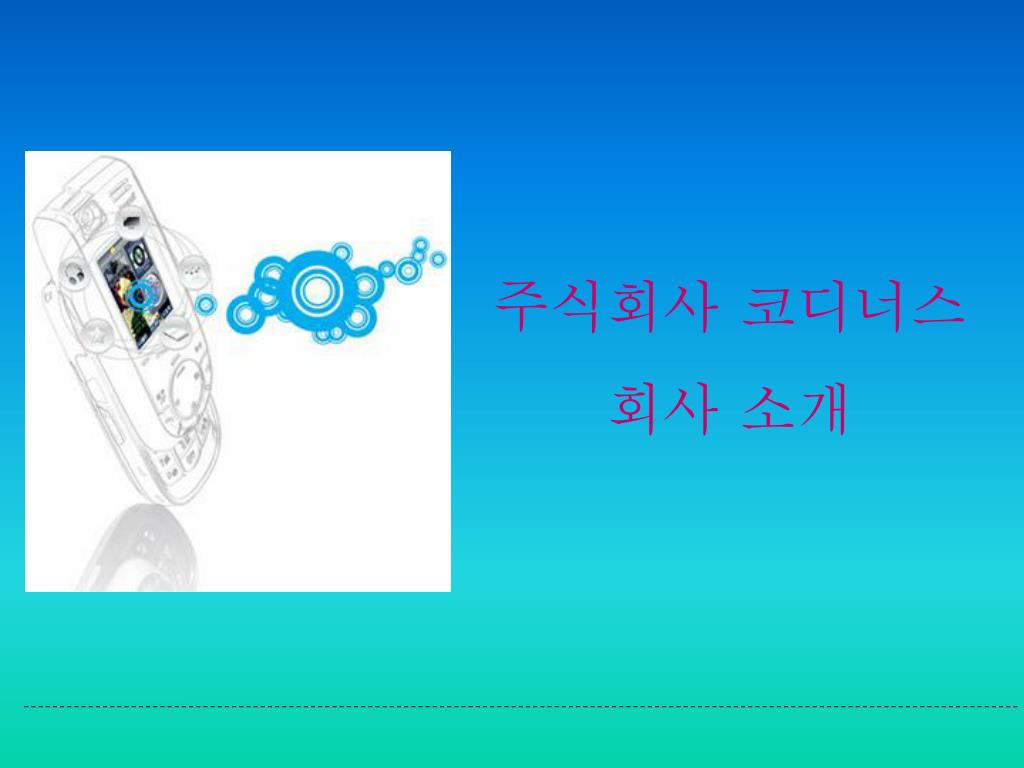 주식회사 코디너스

회사 소개